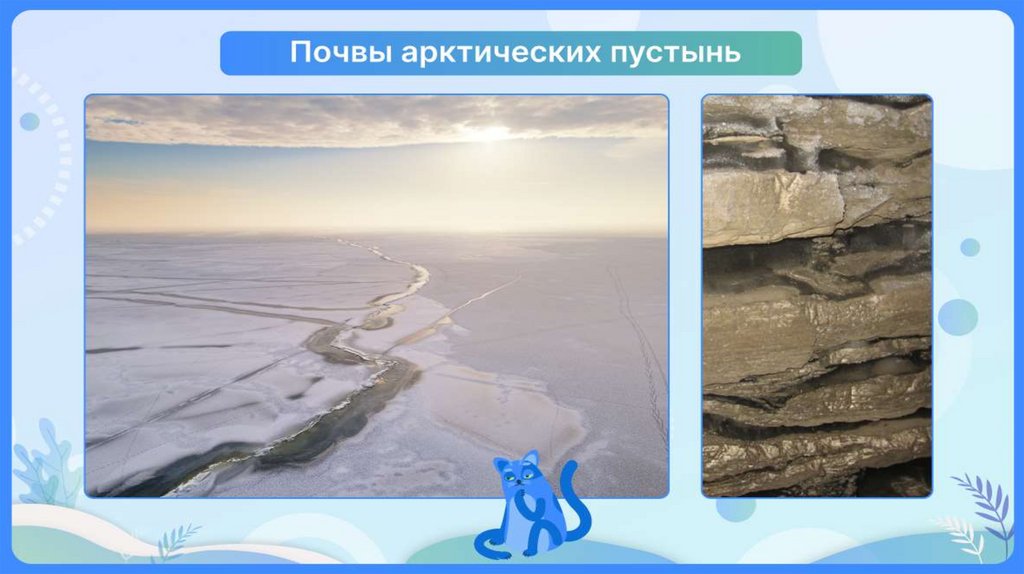 Почвы арктических пустынь